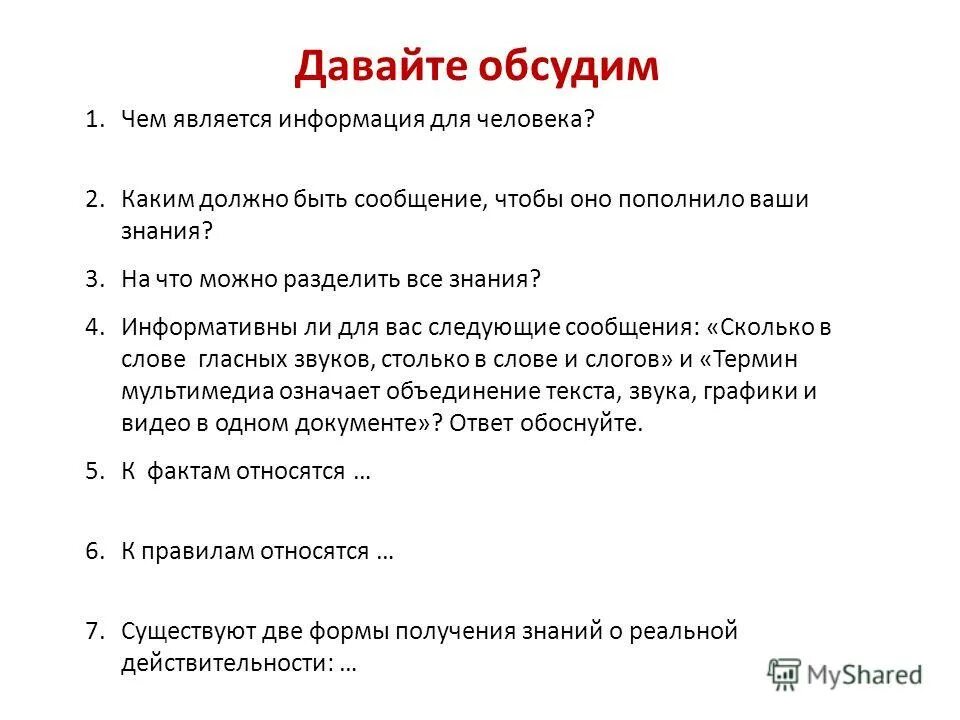 Давайте обсудим

1. Чем является информация для человека?

2. Каким должно быть сообщение, чтобы оно пополнило ваши знания?

3. На что можно разделить все знания?

4. Информативны ли для вас следующие сообщения: «Сколько в слове гласных звуков, столько в слове и слогов» и «Термин мультимедиа означает объединение текста, звука, графики и видео в одном документе»? Ответ обоснуйте.

5. К фактам относятся …

6. К правилам относятся …

7. Существуют две формы получения знаний о реальной действительности: …

MyShared